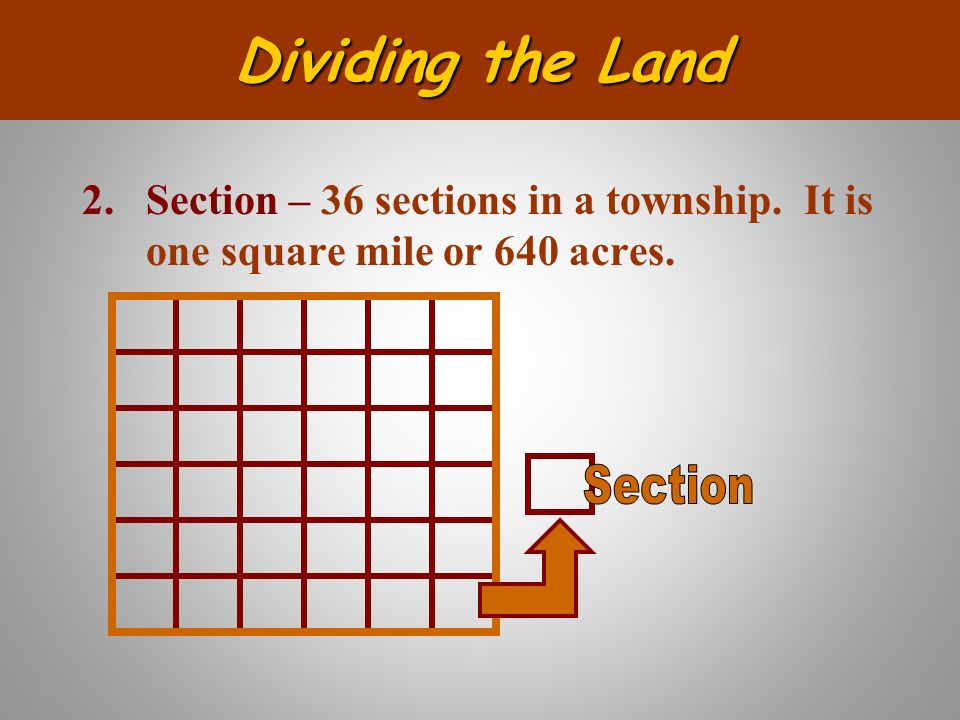 Dividing the Land

2. Section – 36 sections in a township. It is one square mile or 640 acres.

Section